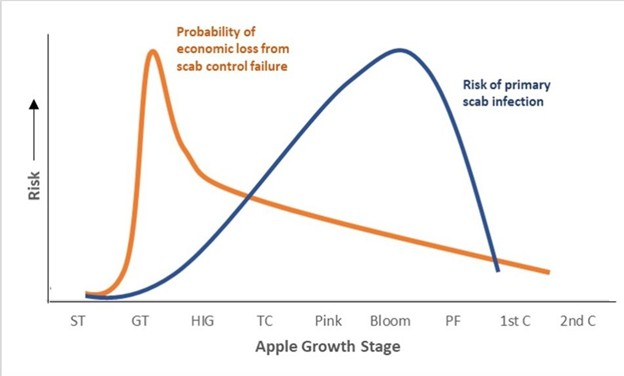 Probability of economic loss from scab control failure

Risk of primary scab infection

Risk

ST GT HIG TC Pink Bloom PF 1st C 2nd C

Apple Growth Stage